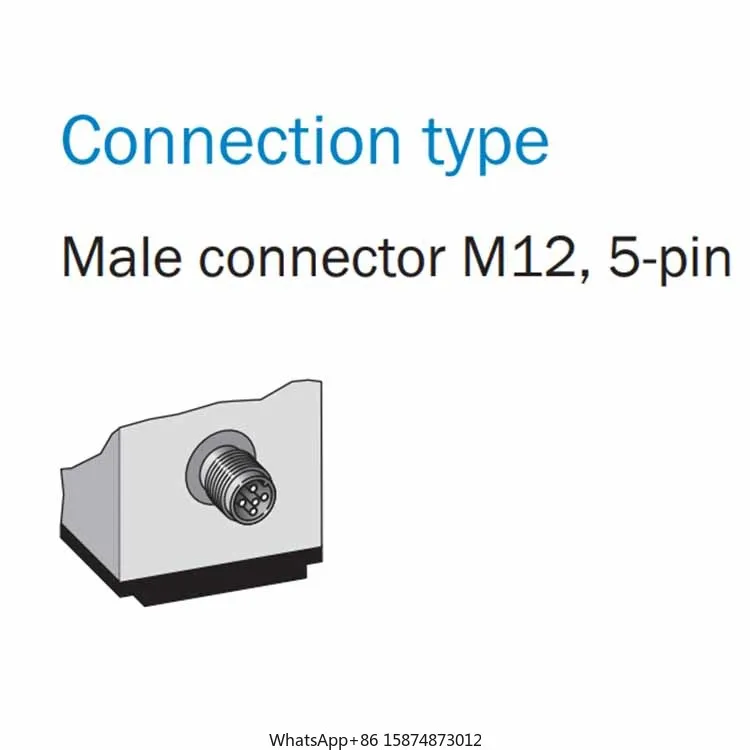 Connection type

Male connector M12, 5-pin

WhatsApp+86 15874873012